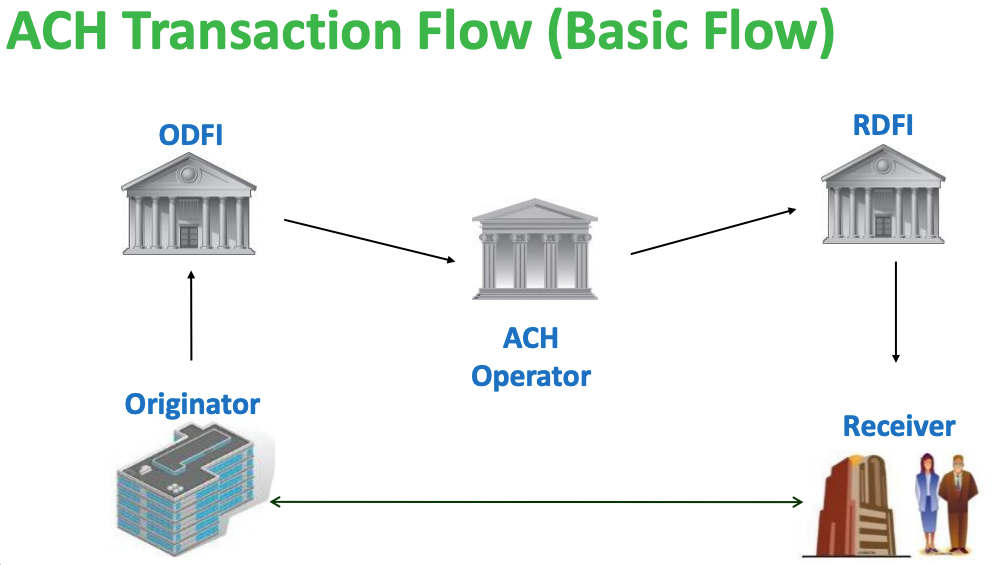 ACH Transaction Flow (Basic Flow)

ODFI

RDFI

ACH Operator

Originator

Receiver